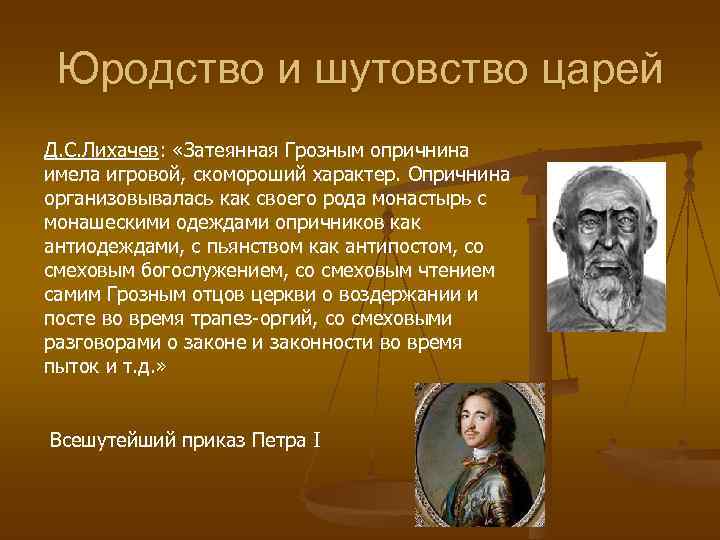 Юродство и шутовство царей

Д.С.Лихачев: «Затеянная Грозным опричнина имела игровой, скомороший характер. Опричнина организовывалась как своего рода монастырь с монашескими одеждами опричников как антиодеждами, с пьянством как антипостом, со смеховым богослужением, со смеховым чтением самим Грозным отцов церкви о воздержании и посте во время трапез-оргий, со смеховыми разговорами о законе и законности во время пыток и т.д.»

Всешутейший приказ Петра I